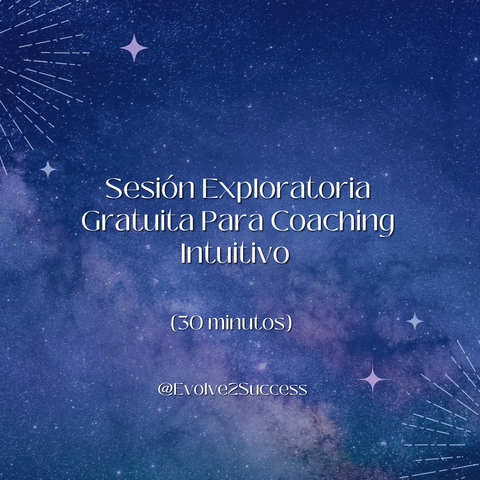 Sesión Exploratoria Gratuita Para Coaching Intuitivo

(30 minutos)

@Evolve2Success